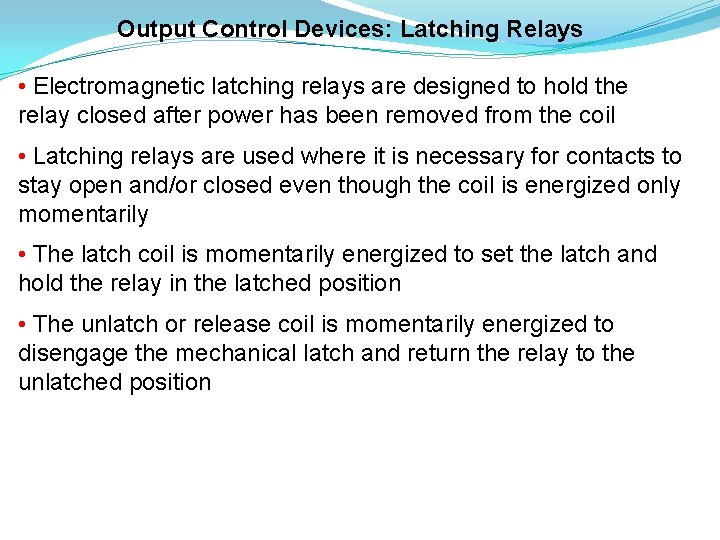 Output Control Devices: Latching Relays

• Electromagnetic latching relays are designed to hold the relay closed after power has been removed from the coil

• Latching relays are used where it is necessary for contacts to stay open and/or closed even though the coil is energized only momentarily

• The latch coil is momentarily energized to set the latch and hold the relay in the latched position

• The unlatch or release coil is momentarily energized to disengage the mechanical latch and return the relay to the unlatched position